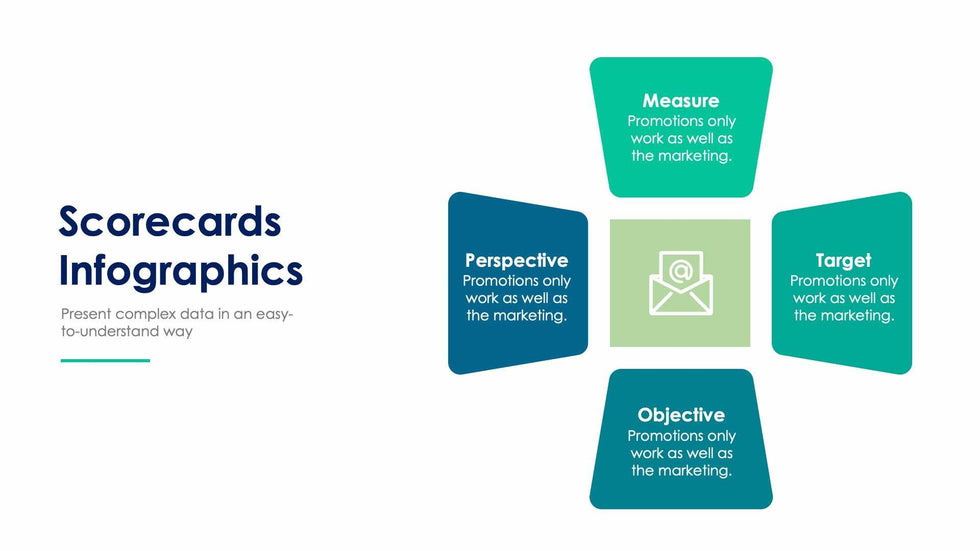 Scorecards Infographics

Present complex data in an easy-to-understand way

Measure
Promotions only work as well as the marketing.

Perspective
Promotions only work as well as the marketing.

Target
Promotions only work as well as the marketing.

Objective
Promotions only work as well as the marketing.